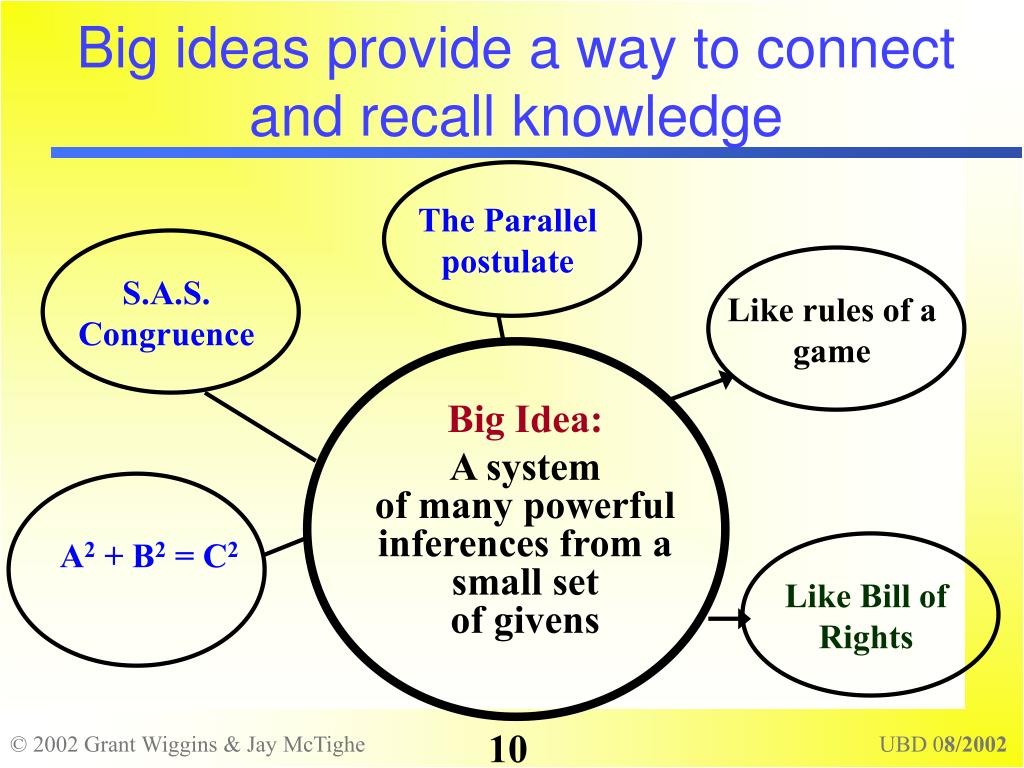 Big ideas provide a way to connect and recall knowledge

The Parallel postulate

S.A.S. Congruence

Like rules of a game

Big Idea:
A system of many powerful inferences from a small set of givens

$A^2 + B^2 = C^2$

Like Bill of Rights

© 2002 Grant Wiggins & Jay McTighe

10

UBD 08/2002